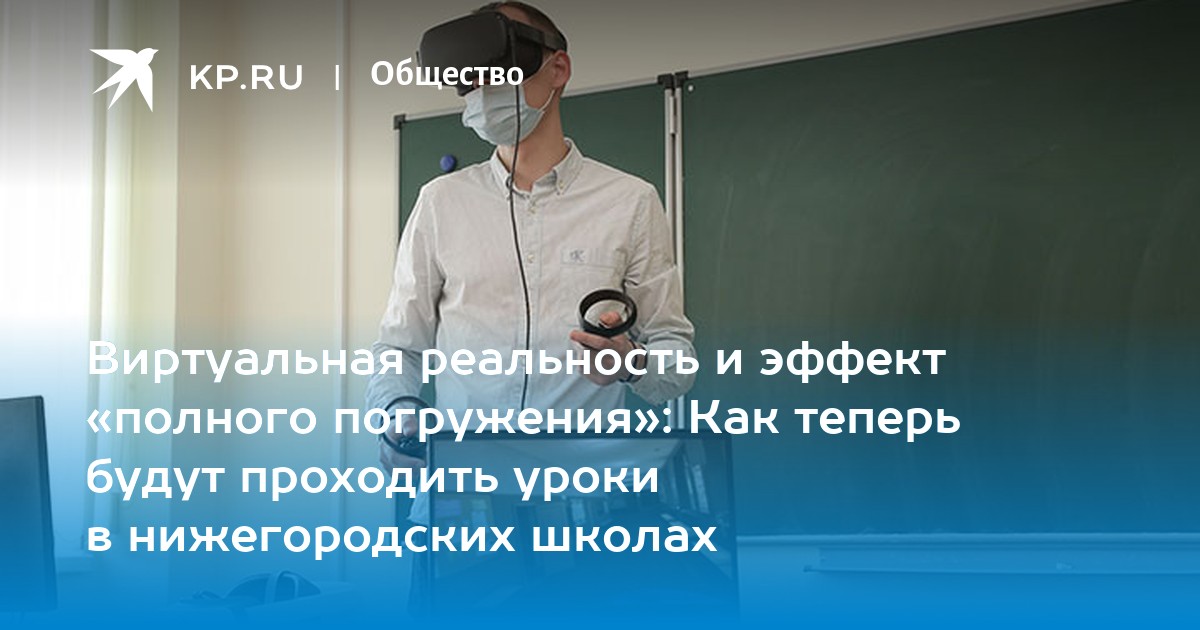 KP.RU | Общество

Виртуальная реальность и эффект «полного погружения»: Как теперь будут проходить уроки в нижегородских школах